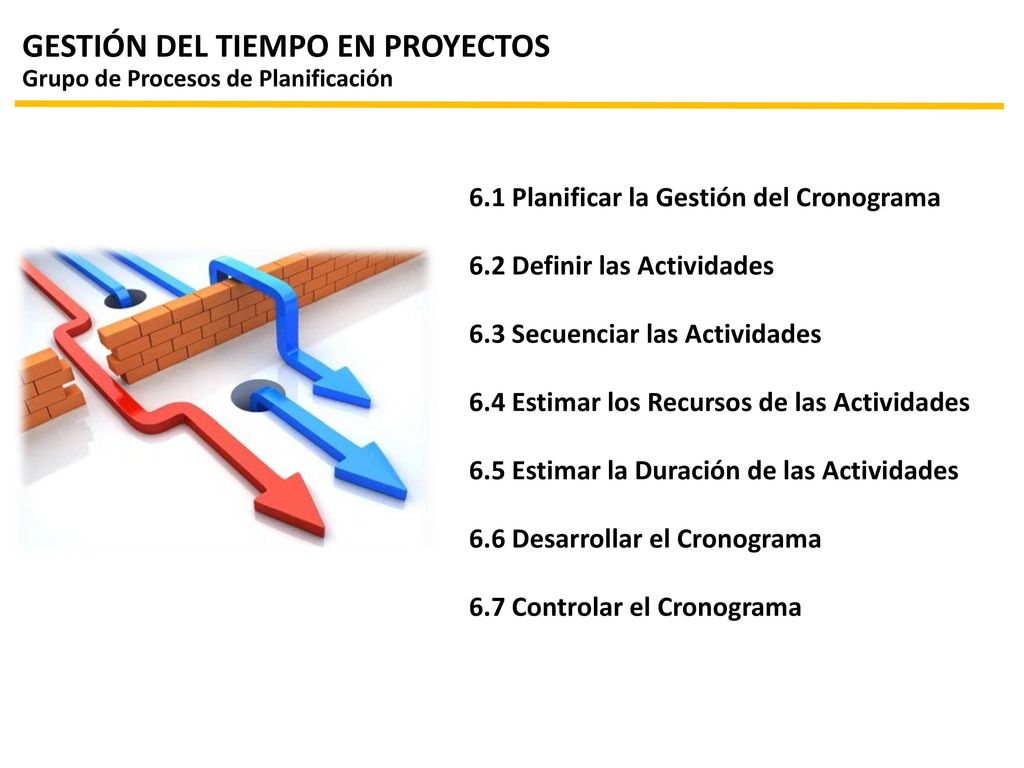 GESTIÓN DEL TIEMPO EN PROYECTOS
Grupo de Procesos de Planificación

6.1 Planificar la Gestión del Cronograma

6.2 Definir las Actividades

6.3 Secuenciar las Actividades

6.4 Estimar los Recursos de las Actividades

6.5 Estimar la Duración de las Actividades

6.6 Desarrollar el Cronograma

6.7 Controlar el Cronograma